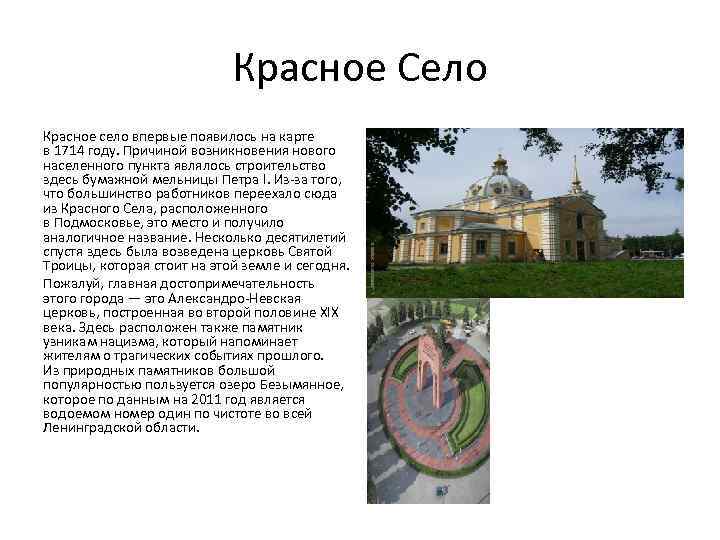 Красное Село

Красное село впервые появилось на карте в 1714 году. Причиной возникновения нового населенного пункта являлось строительство здесь бумажной мельницы Петра I. Из-за того, что большинство работников переехало сюда из Красного Села, расположенного в Подмосковье, это место и получило аналогичное название. Несколько десятилетий спустя здесь была возведена церковь Святой Троицы, которая стоит на этой земле и сегодня.

Пожалуй, главная достопримечательность этого города — это Александро-Невская церковь, построенная во второй половине XIX века. Здесь расположен также памятник узникам нацизма, который напоминает жителям о трагических событиях прошлого. Из природных памятников большой популярностью пользуется озеро Безымянное, которое по данным на 2011 год является водоемом номер один по чистоте во всей Ленинградской области.